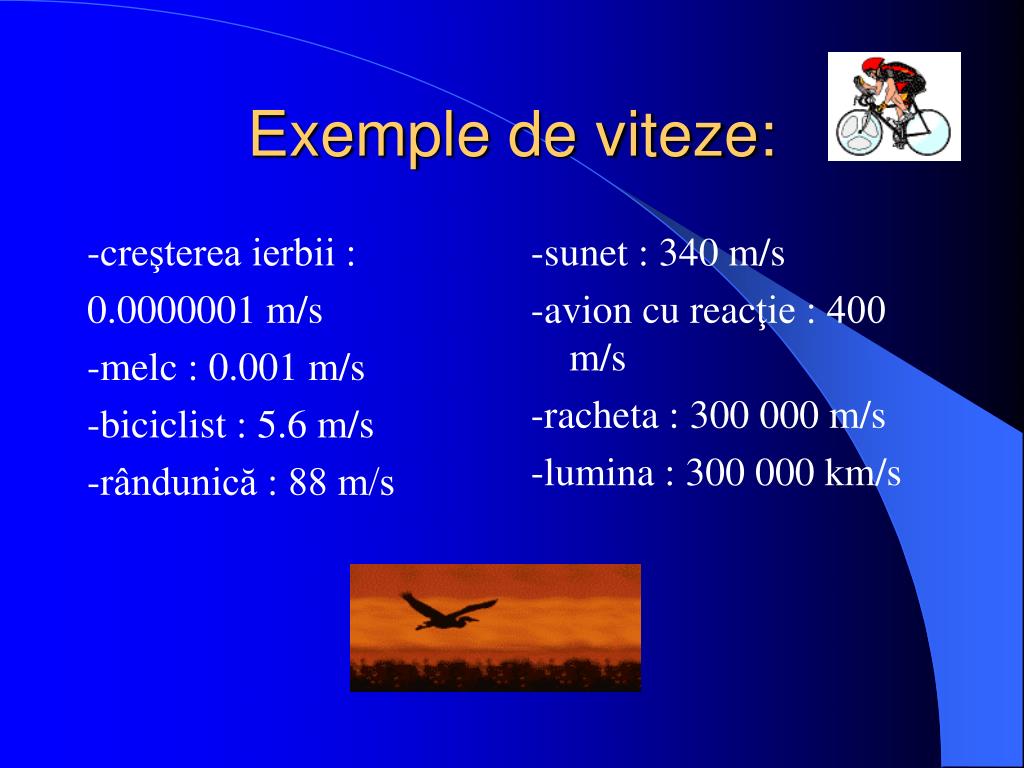 Exemple de viteze:

-creşterea ierbii :
0.0000001 m/s
-melc : 0.001 m/s
-biciclist : 5.6 m/s
-rândunică : 88 m/s

-sunet : 340 m/s
-avion cu reacţie : 400 m/s
-racheta : 300 000 m/s
-lumina : 300 000 km/s